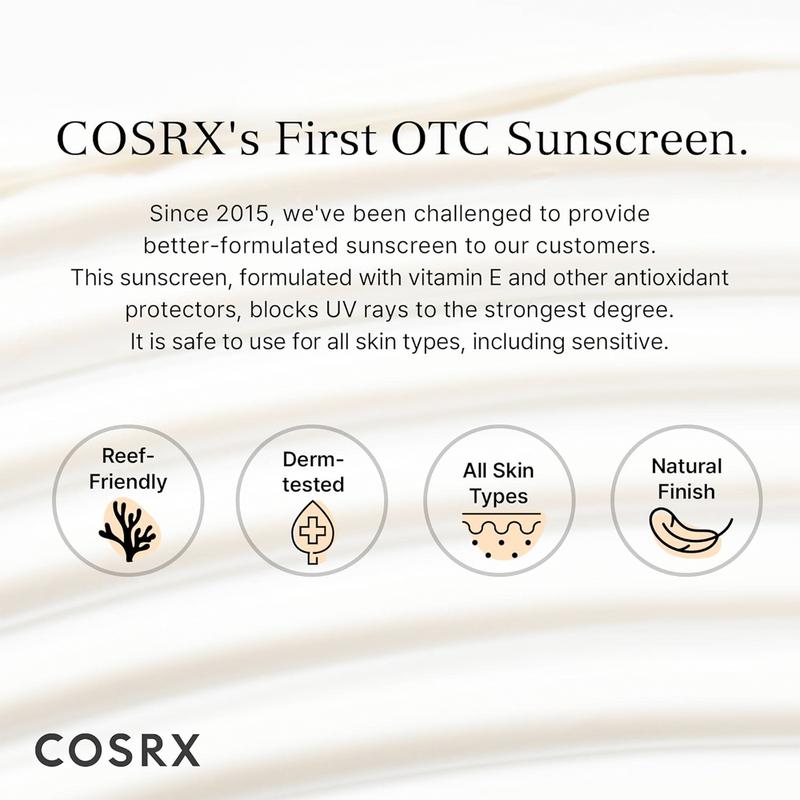 COSRX's First OTC Sunscreen.

Since 2015, we've been challenged to provide better-formulated sunscreen to our customers. This sunscreen, formulated with vitamin E and other antioxidant protectors, blocks UV rays to the strongest degree. It is safe to use for all skin types, including sensitive.

Reef-Friendly

Derm-tested

All Skin Types

Natural Finish

COSRX